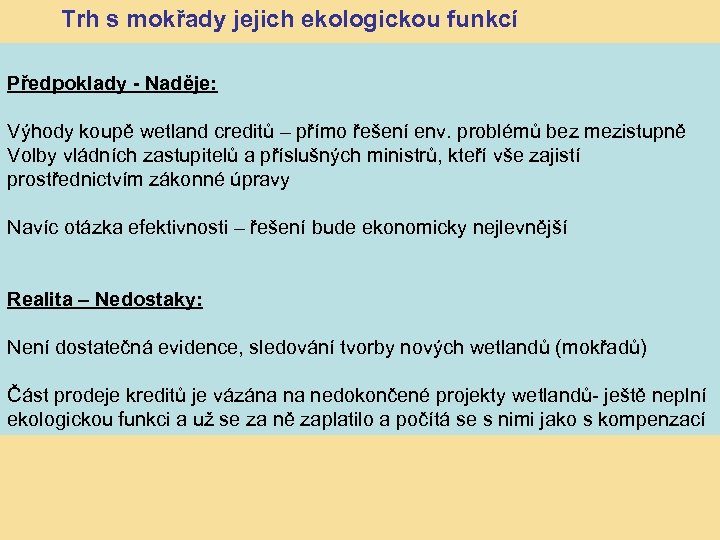 Trh s mokřady jejich ekologickou funkcí

Předpoklady - Naděje:

Výhody koupě wetland creditů – přímo řešení env. problémů bez mezistupně
Volby vládních zastupitelů a příslušných ministrů, kteří vše zajistí prostřednictvím zákonné úpravy

Navíc otázka efektivnosti – řešení bude ekonomicky nejlevnější

Realita – Nedostaky:

Není dostatečná evidence, sledování tvorby nových wetlandů (mokřadů)

Část prodeje kreditů je vázána na nedokončené projekty wetlandů- ještě neplní ekologickou funkci a už se za ně zaplatilo a počítá se s nimi jako s kompenzací